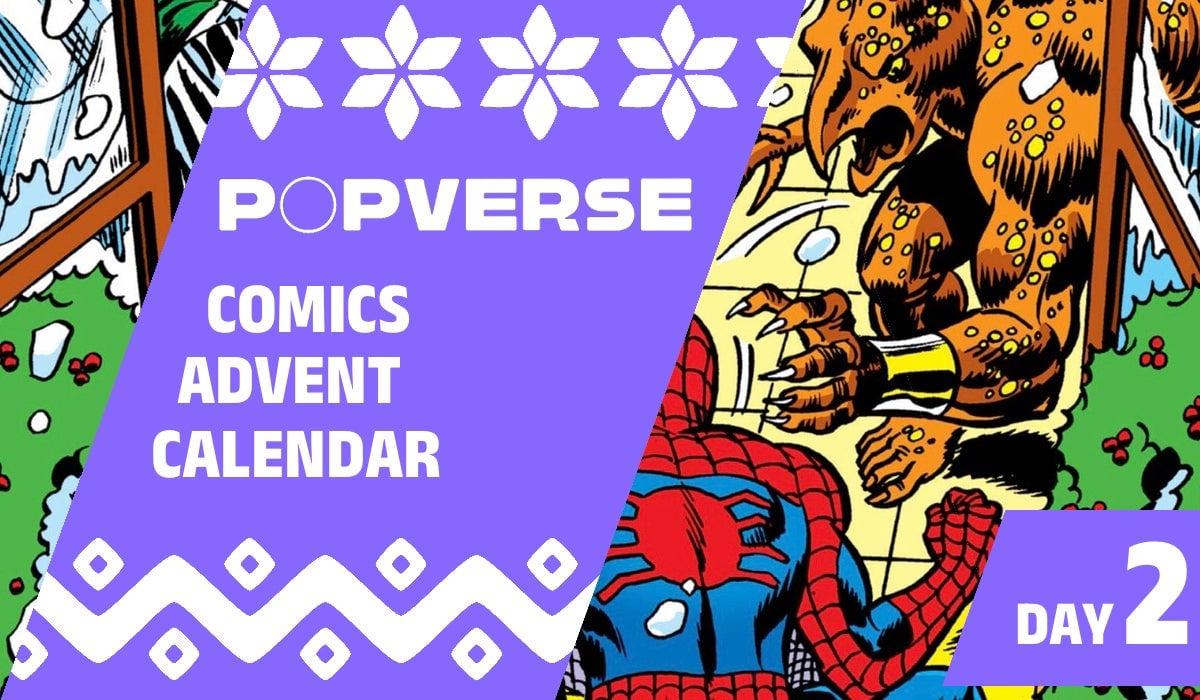 POPVERSE

COMICS ADVENT CALENDAR

DAY 2